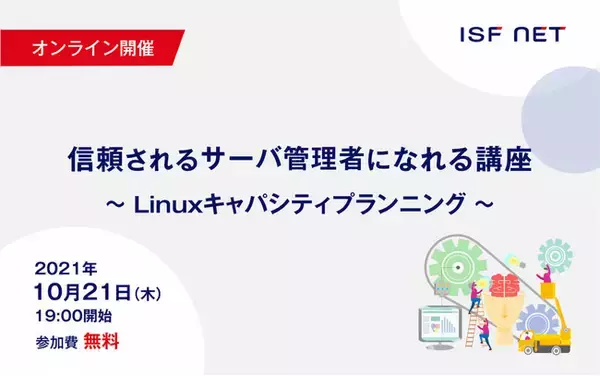 オンライン開催

ISF NET

信頼されるサーバ管理者になれる講座
~ Linuxキャパシティプランニング ~

2021年
10月21日(木)
19:00開始
参加費 無料